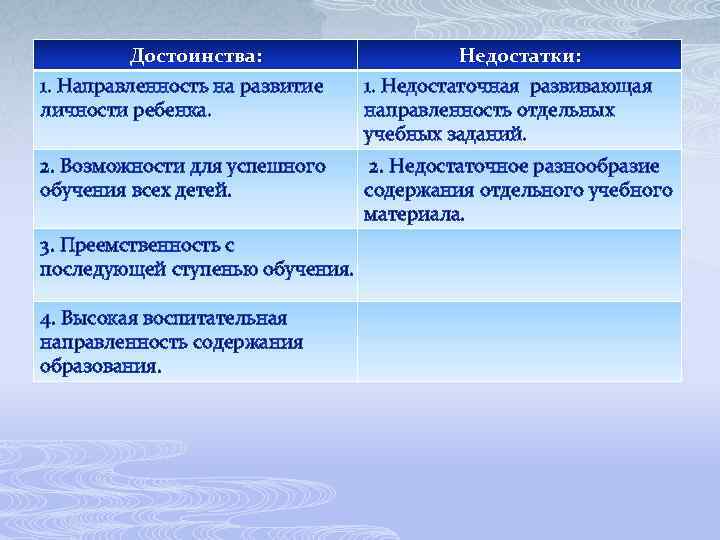 | Достоинства: | Недостатки: |
|---|---|
| 1. Направленность на развитие личности ребенка. | 1. Недостаточная развивающая направленность отдельных учебных заданий. |
| 2. Возможности для успешного обучения всех детей. | 2. Недостаточное разнообразие содержания отдельного учебного материала. |
| 3. Преемственность с последующей ступенью обучения. | |
| 4. Высокая воспитательная направленность содержания образования. | |